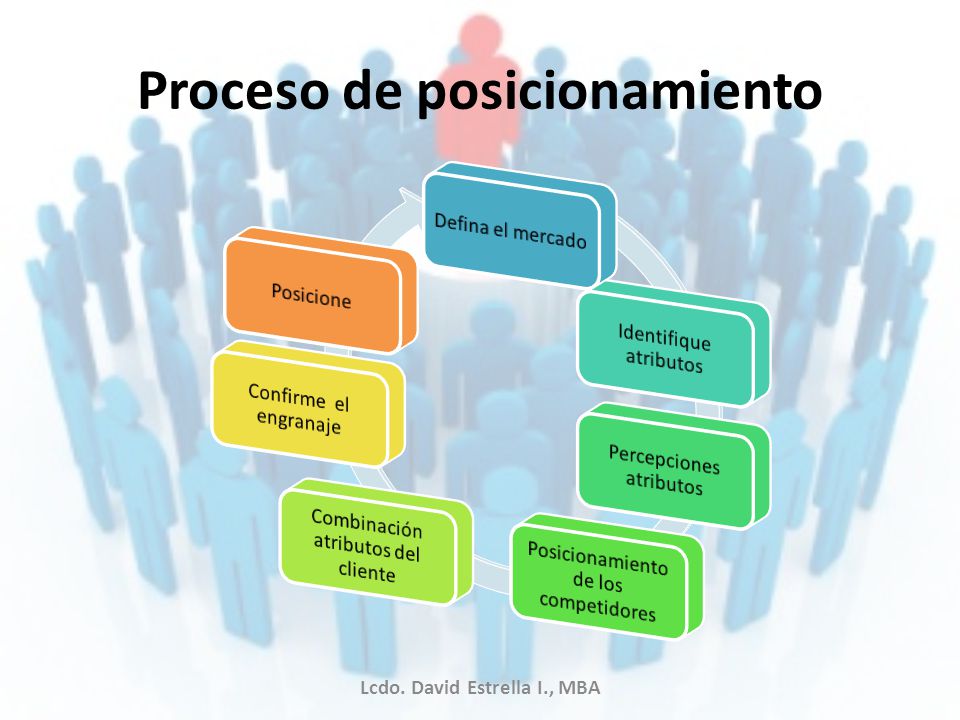 Proceso de posicionamiento

Defina el mercado

Identifique atributos

Percepciones atributos

Posicionamiento de los competidores

Combinación atributos del cliente

Confirme el engranaje

Posicione

Lcdo. David Estrella I., MBA